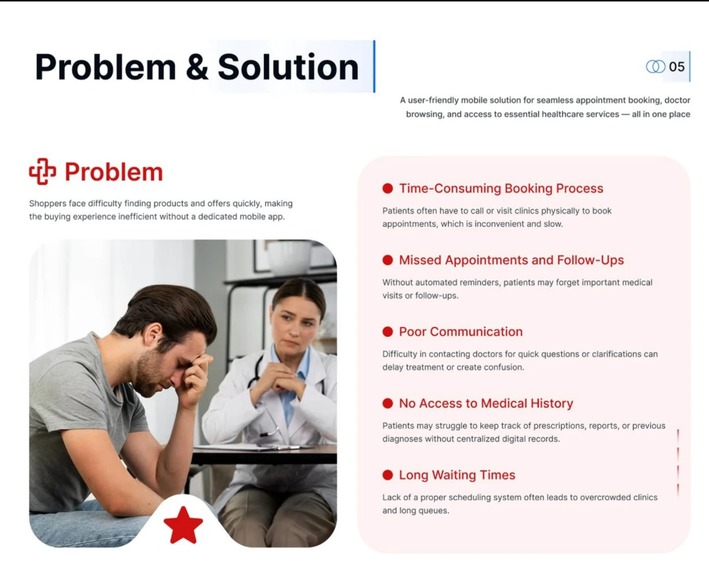 Problem & Solution

05

A user-friendly mobile solution for seamless appointment booking, doctor browsing, and access to essential healthcare services — all in one place

Problem

Shoppers face difficulty finding products and offers quickly, making the buying experience inefficient without a dedicated mobile app.

Time-Consuming Booking Process

Patients often have to call or visit clinics physically to book appointments, which is inconvenient and slow.

Missed Appointments and Follow-Ups

Without automated reminders, patients may forget important medical visits or follow-ups.

Poor Communication

Difficulty in contacting doctors for quick questions or clarifications can delay treatment or create confusion.

No Access to Medical History

Patients may struggle to keep track of prescriptions, reports, or previous diagnoses without centralized digital records.

Long Waiting Times

Lack of a proper scheduling system often leads to overcrowded clinics and long queues.